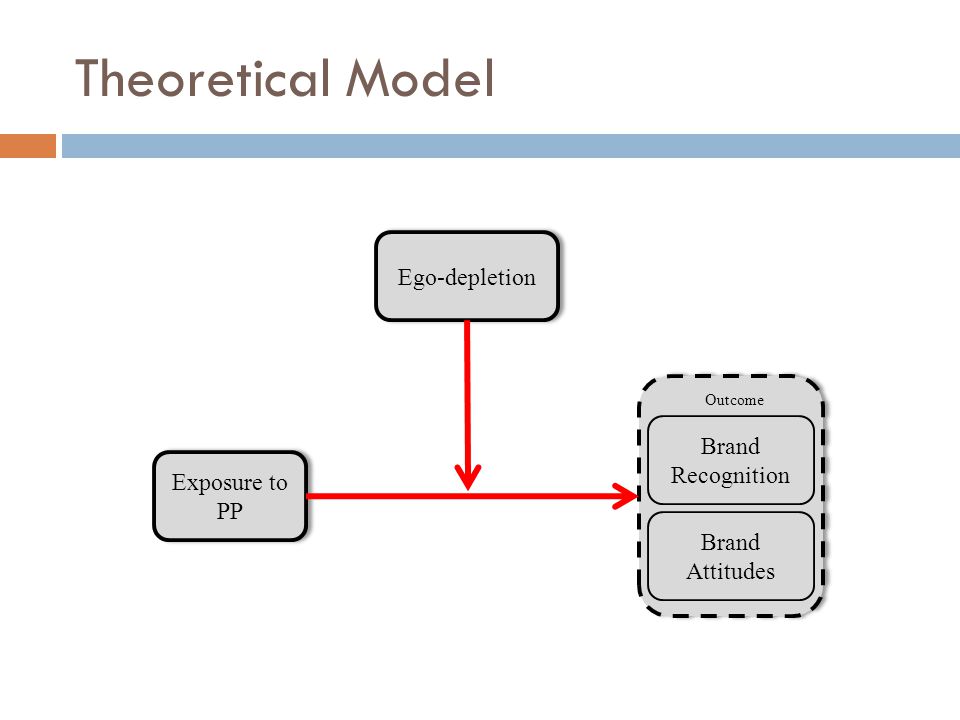 Theoretical Model

Ego-depletion

Exposure to PP

Outcome

Brand Recognition

Brand Attitudes